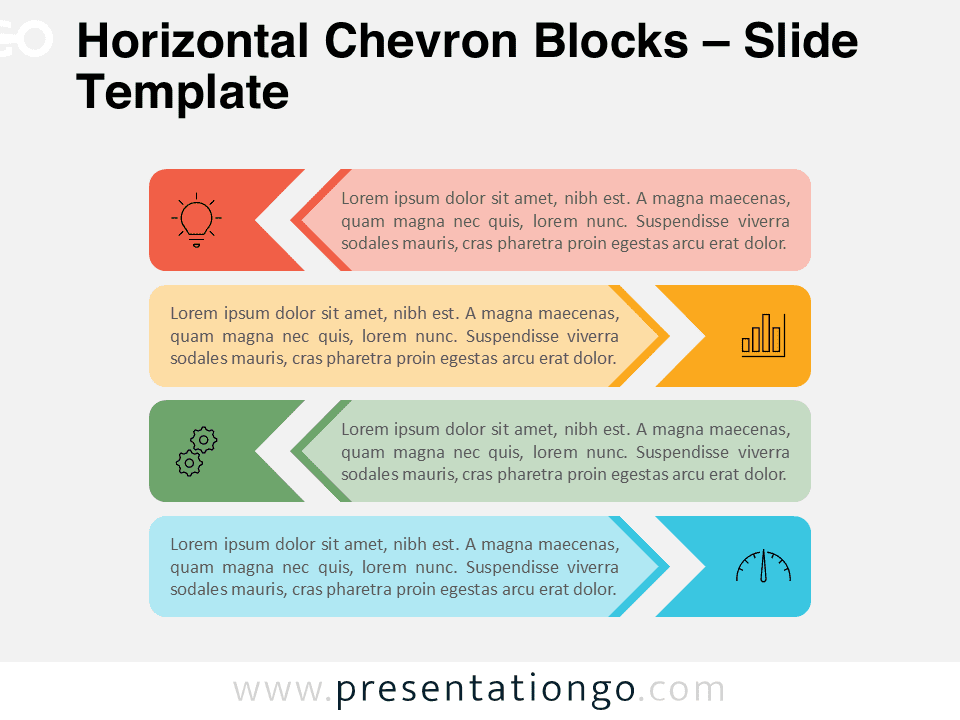 Horizontal Chevron Blocks – Slide Template

Lorem ipsum dolor sit amet, nibh est. A magna maecenas, quam magna nec quis, lorem nunc. Suspendisse viverra sodales mauris, cras pharetra proin egestas arcu erat dolor.

Lorem ipsum dolor sit amet, nibh est. A magna maecenas, quam magna nec quis, lorem nunc. Suspendisse viverra sodales mauris, cras pharetra proin egestas arcu erat dolor.

Lorem ipsum dolor sit amet, nibh est. A magna maecenas, quam magna nec quis, lorem nunc. Suspendisse viverra sodales mauris, cras pharetra proin egestas arcu erat dolor.

Lorem ipsum dolor sit amet, nibh est. A magna maecenas, quam magna nec quis, lorem nunc. Suspendisse viverra sodales mauris, cras pharetra proin egestas arcu erat dolor.

www.presentationgo.com